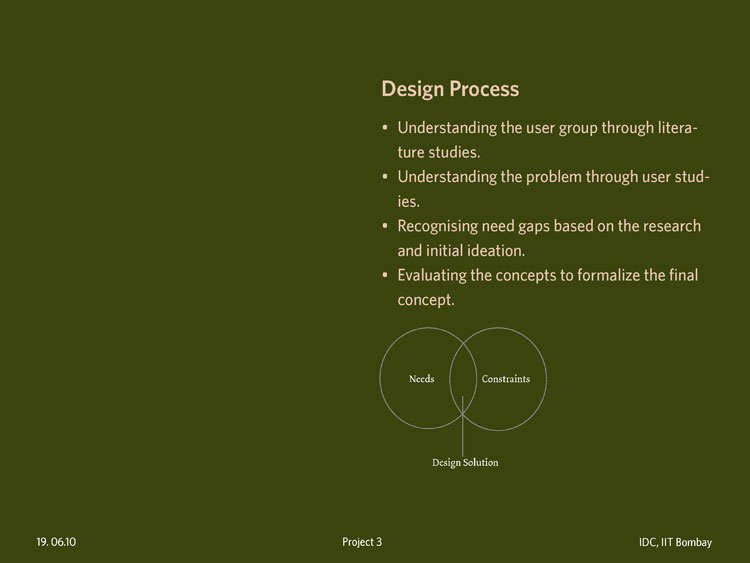 Design Process

• Understanding the user group through literature studies.
• Understanding the problem through user studies.
• Recognising need gaps based on the research and initial ideation.
• Evaluating the concepts to formalize the final concept.

Needs

Constraints

Design Solution

19. 06.10

Project 3

IDC, IIT Bombay